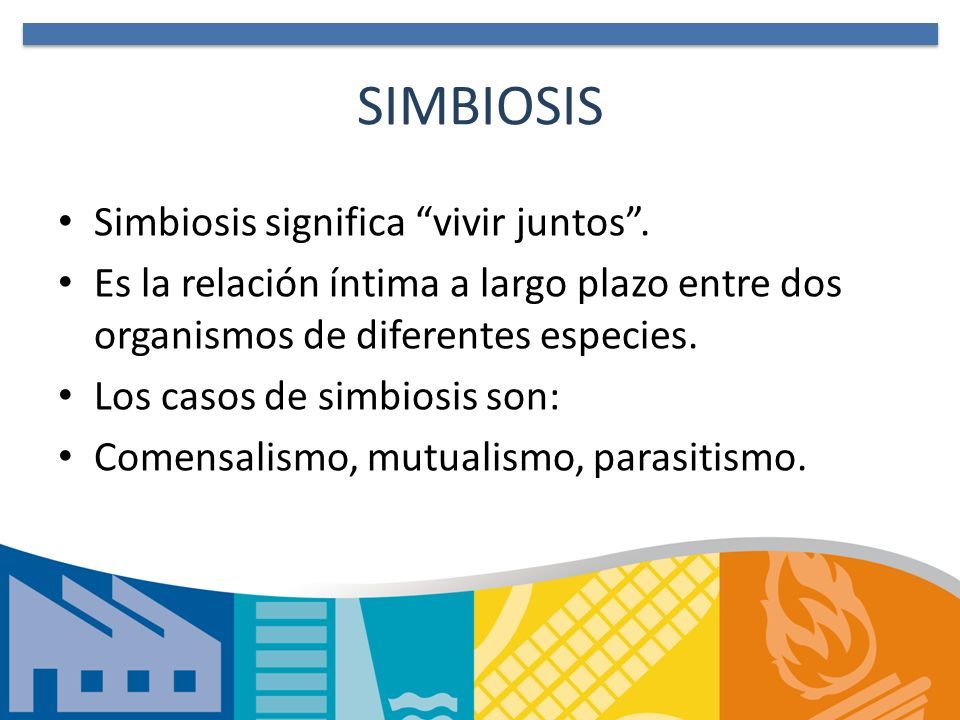 SIMBIOSIS

• Simbiosis significa “vivir juntos”.
• Es la relación íntima a largo plazo entre dos organismos de diferentes especies.
• Los casos de simbiosis son:
• Comensalismo, mutualismo, parasitismo.